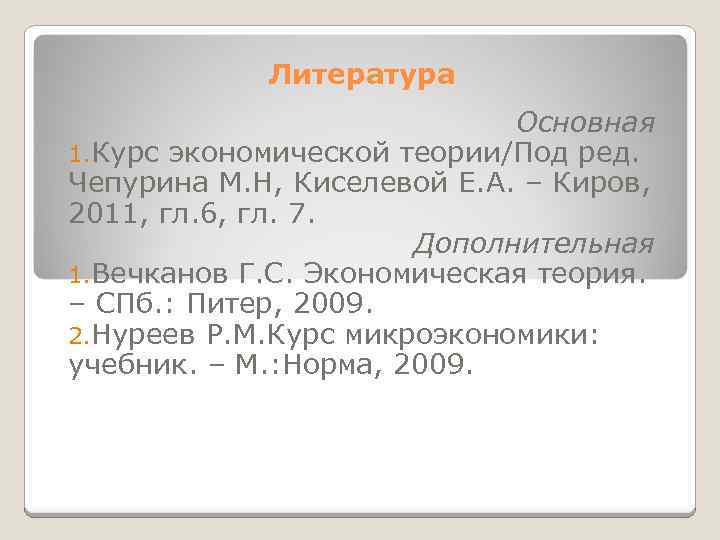 Литература

Основная

1.Курс экономической теории/Под ред. Чепурина М.Н, Киселевой Е.А. – Киров, 2011, гл.6, гл. 7.

Дополнительная

1.Вечканов Г.С. Экономическая теория. – СПб.: Питер, 2009.

2.Нуреев Р.М.Курс микроэкономики: учебник. – М.:Норма, 2009.